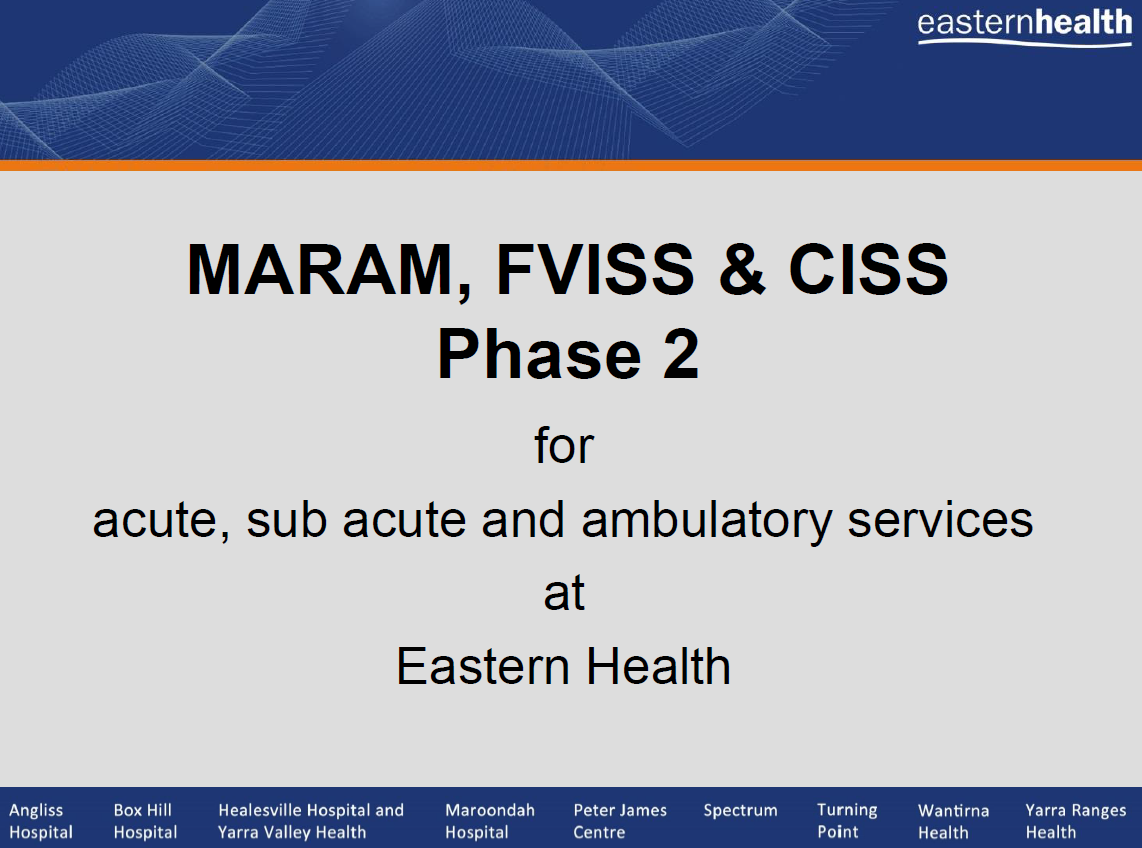 easternhealth

MARAM, FVISS & CISS
Phase 2

for

acute, sub acute and ambulatory services

at

Eastern Health

Angliss Hospital Box Hill Hospital Healesville Hospital and Yarra Valley Health Maroondah Hospital Peter James Centre Spectrum Turning Point Wantirna Health Yarra Ranges Health